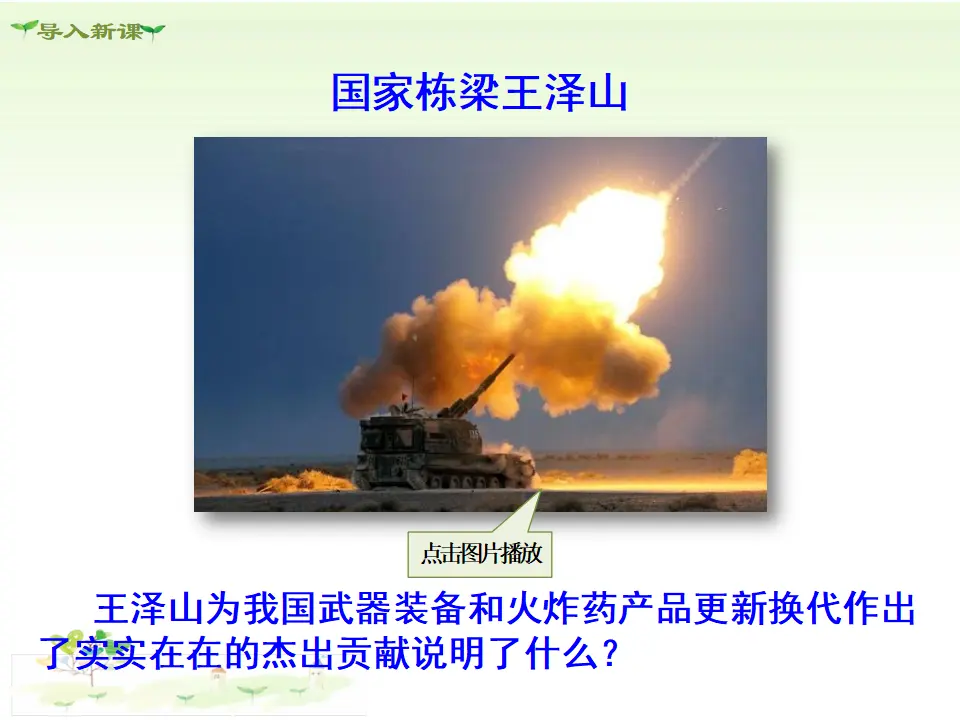 导入新课

国家栋梁王泽山

点击图片播放

王泽山为我国武器装备和火炸药产品更新换代作出了实实在在的杰出贡献说明了什么？